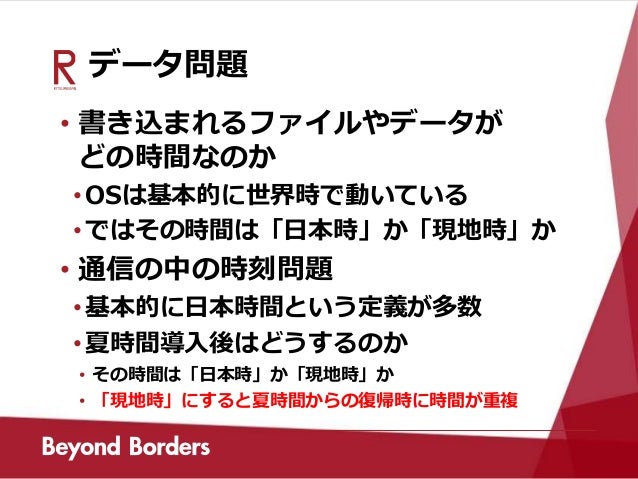 R
RITSUMEIKAN

データ問題

• 書き込まれるファイルやデータがどの時間なのか
• OSは基本的に世界時で動いている
• ではその時間は「日本時」か「現地時」か
• 通信の中の時刻問題
• 基本的に日本時間という定義が多数
• 夏時間導入後はどうするのか
• その時間は「日本時」か「現地時」か
• 「現地時」にすると夏時間からの復帰時に時間が重複

Beyond Borders